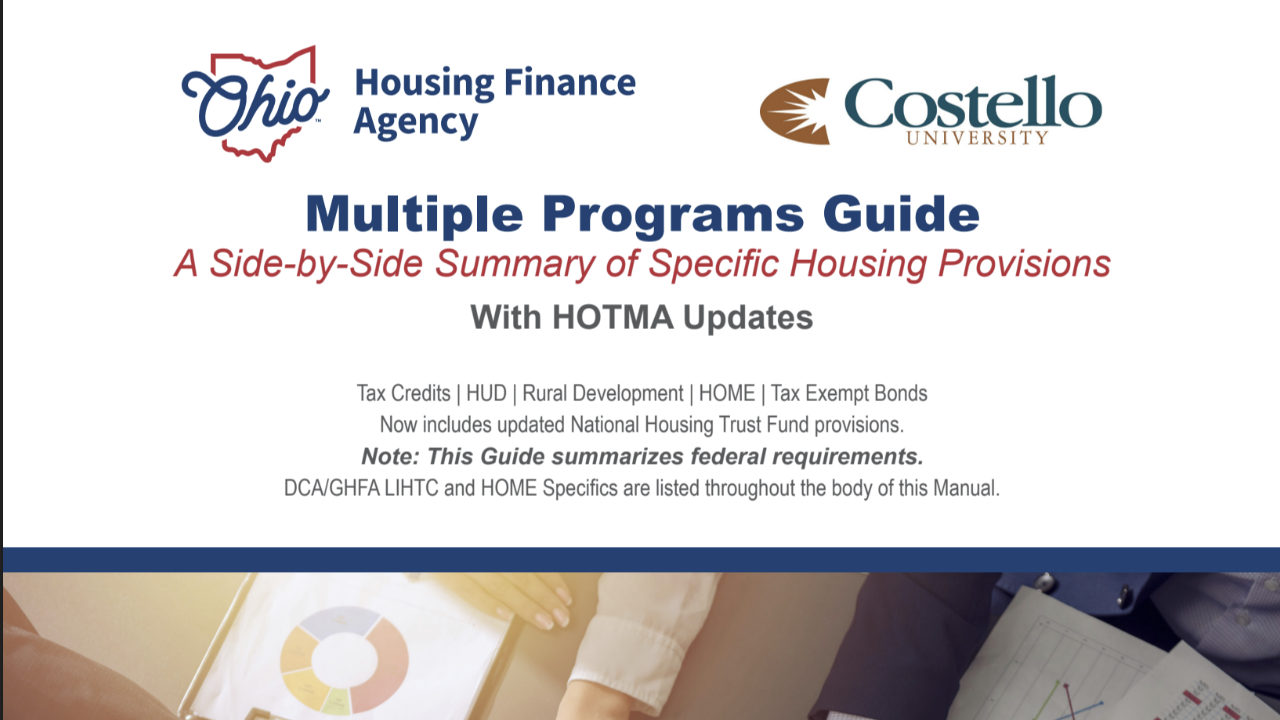 Ohio Housing Finance Agency

Costello UNIVERSITY

Multiple Programs Guide
A Side-by-Side Summary of Specific Housing Provisions
With HOTMA Updates

Tax Credits | HUD | Rural Development | HOME | Tax Exempt Bonds
Now includes updated National Housing Trust Fund provisions.
Note: This Guide summarizes federal requirements.
DCA/GHFA LIHTC and HOME Specifics are listed throughout the body of this Manual.